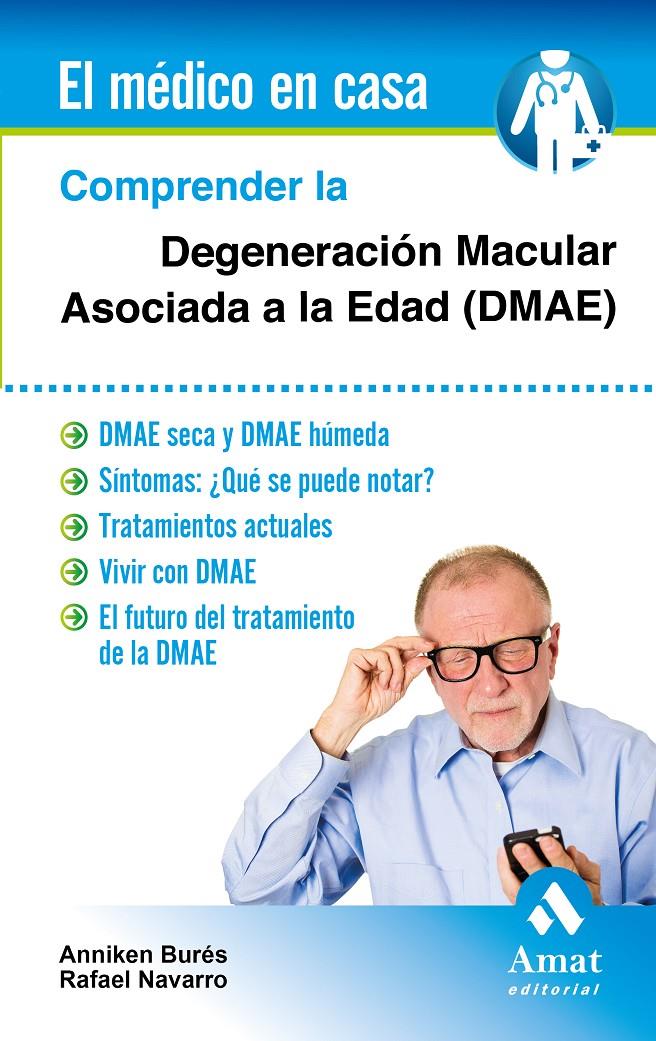 El médico en casa

Comprender la

Degeneración Macular Asociada a la Edad (DMAE)

DMAE seca y DMAE húmeda
Síntomas: ¿Qué se puede notar?
Tratamientos actuales
Vivir con DMAE
El futuro del tratamiento de la DMAE

Anniken Burés
Rafael Navarro

Amat
editorial